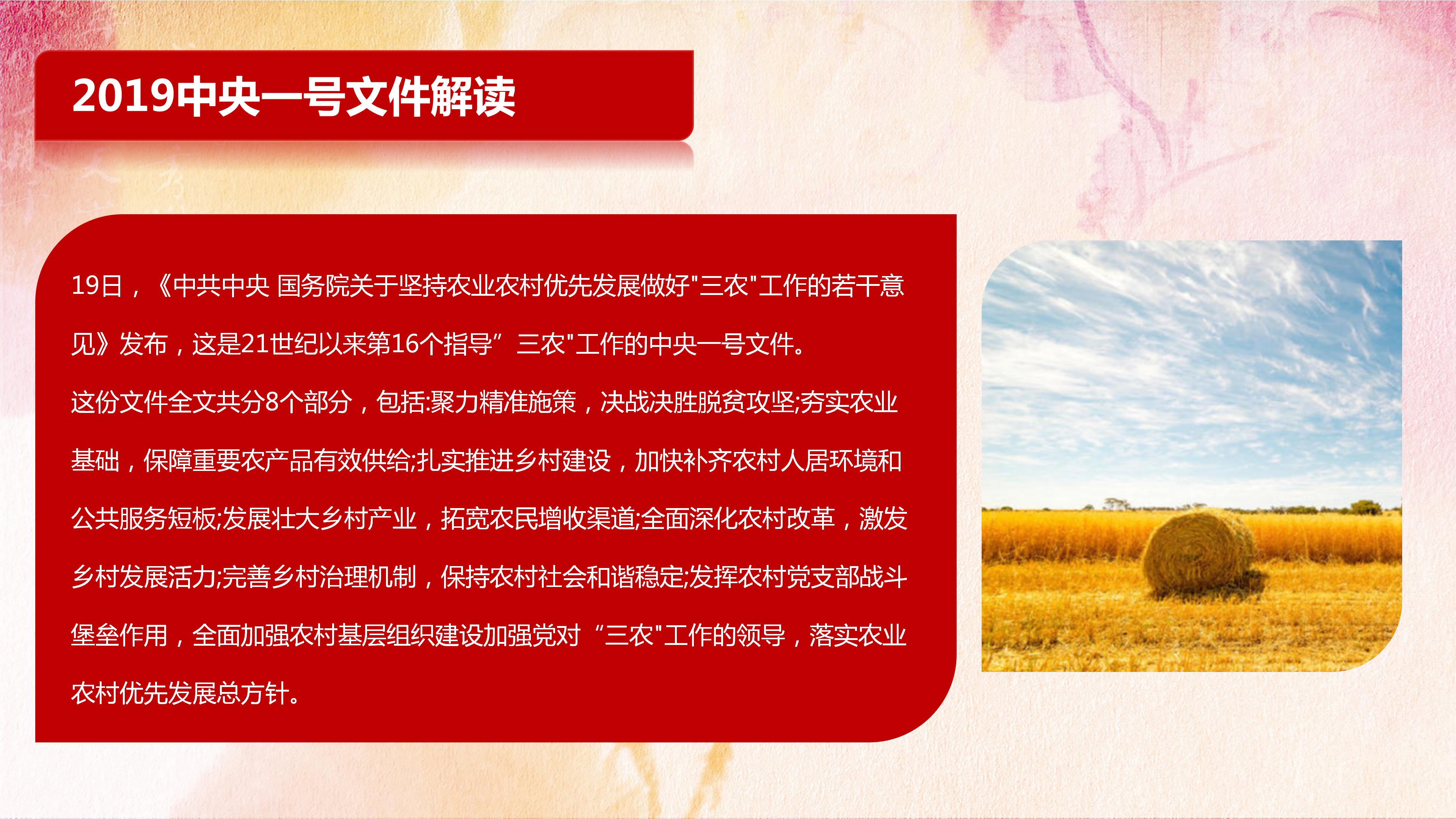 2019中央一号文件解读

19日，《中共中央 国务院关于坚持农业农村优先发展做好"三农"工作的若干意见》发布，这是21世纪以来第16个指导”三农"工作的中央一号文件。

这份文件全文共分8个部分，包括:聚力精准施策，决战决胜脱贫攻坚;夯实农业基础，保障重要农产品有效供给;扎实推进乡村建设，加快补齐农村人居环境和公共服务短板;发展壮大乡村产业，拓宽农民增收渠道;全面深化农村改革，激发乡村发展活力;完善乡村治理机制，保持农村社会和谐稳定;发挥农村党支部战斗堡垒作用，全面加强农村基层组织建设加强党对“三农"工作的领导，落实农业农村优先发展总方针。